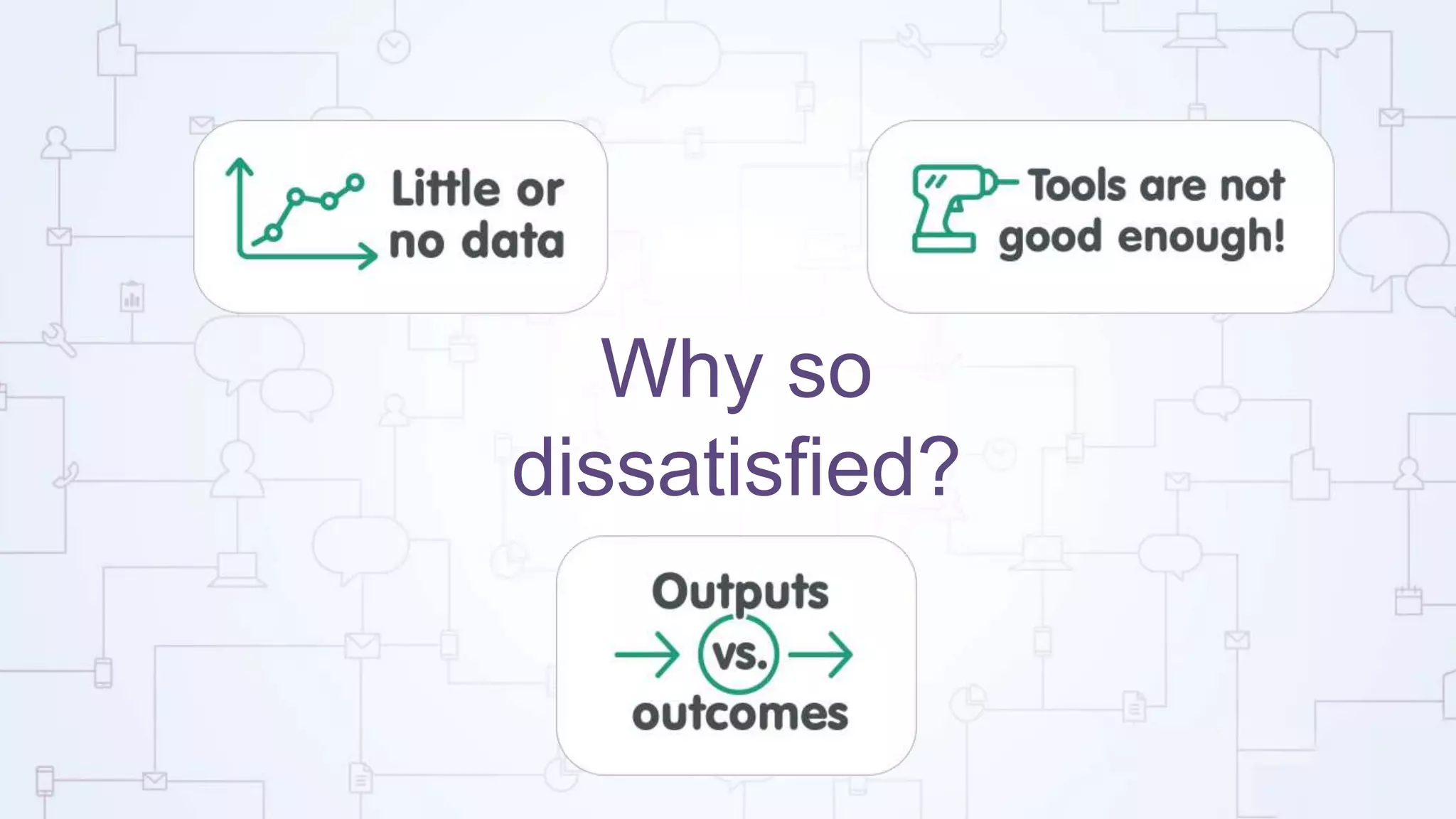 Little or no data

Tools are not good enough!

Why so dissatisfied?

Outputs vs. outcomes